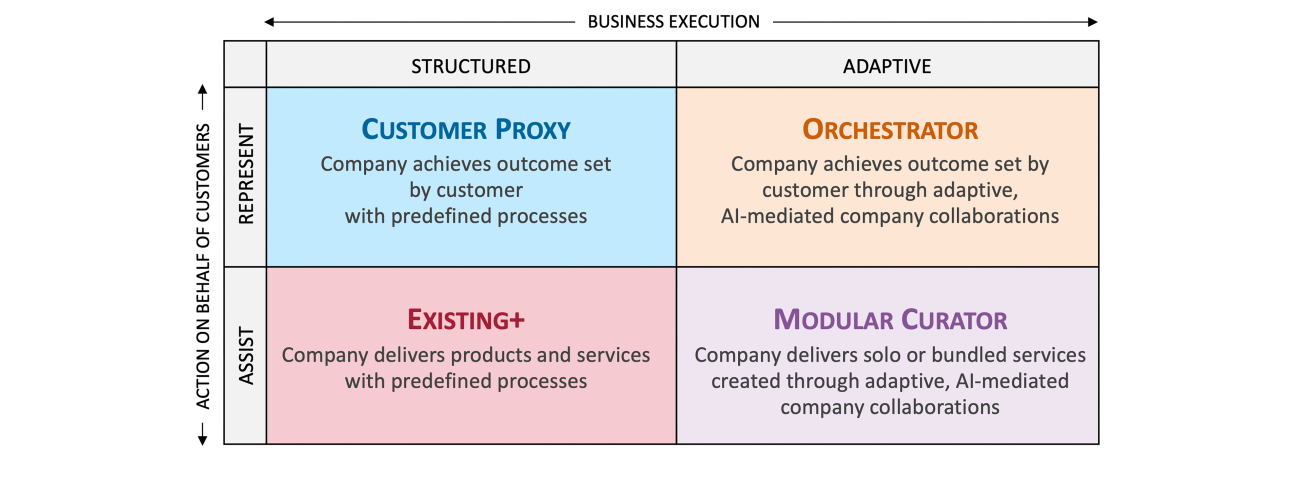 BUSINESS EXECUTION

ACTION ON BEHALF OF CUSTOMERS

| | STRUCTURED | ADAPTIVE |
|---|---|---|
| REPRESENT | CUSTOMER PROXY Company achieves outcome set by customer with predefined processes | ORCHESTRATOR Company achieves outcome set by customer through adaptive, AI-mediated company collaborations |
| ASSIST | EXISTING+ Company delivers products and services with predefined processes | MODULAR CURATOR Company delivers solo or bundled services created through adaptive, AI-mediated company collaborations |